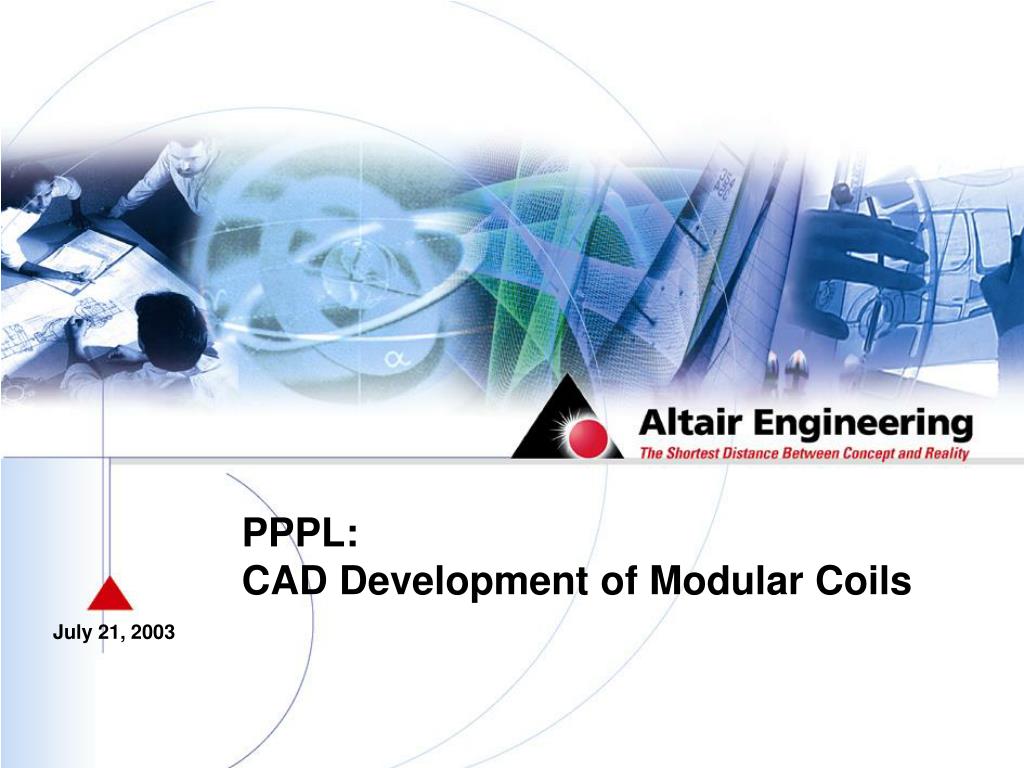 Altair Engineering
The Shortest Distance Between Concept and Reality

PPPL:
CAD Development of Modular Coils

July 21, 2003